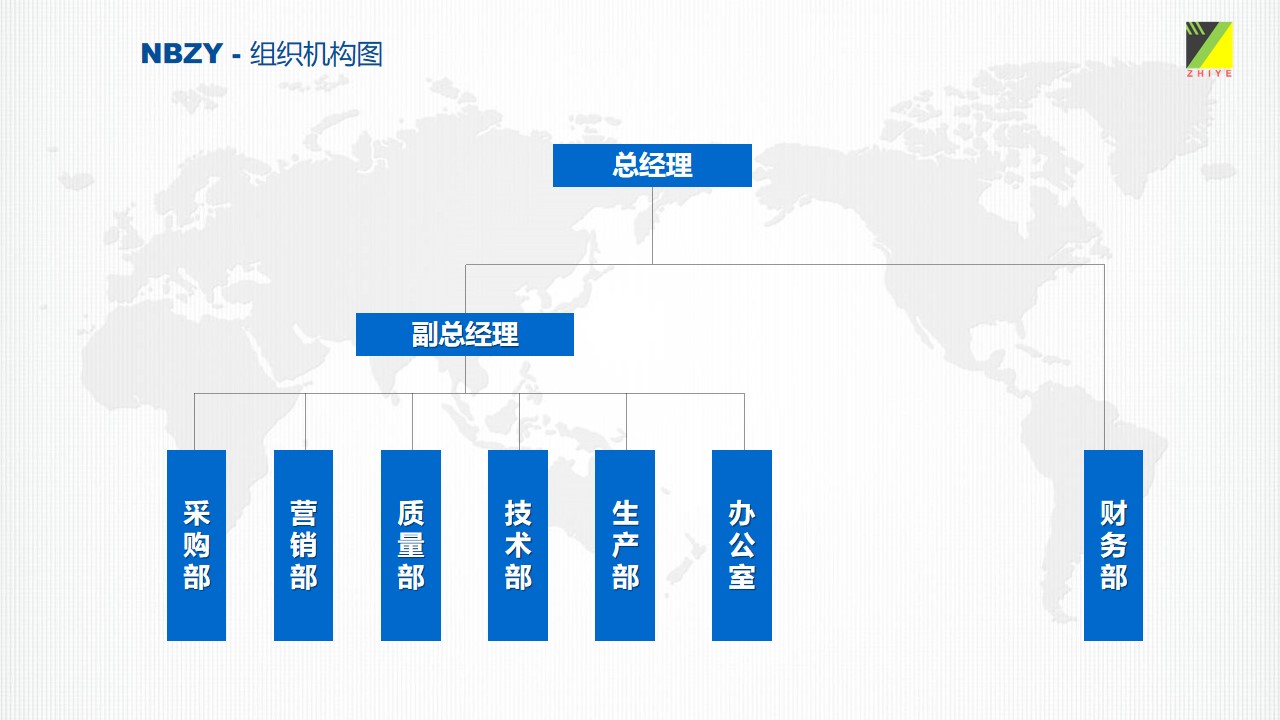 NBZY - 组织机构图

ZHIYE

总经理

副总经理

采购部

营销部

质量部

技术部

生产部

办公室

财务部